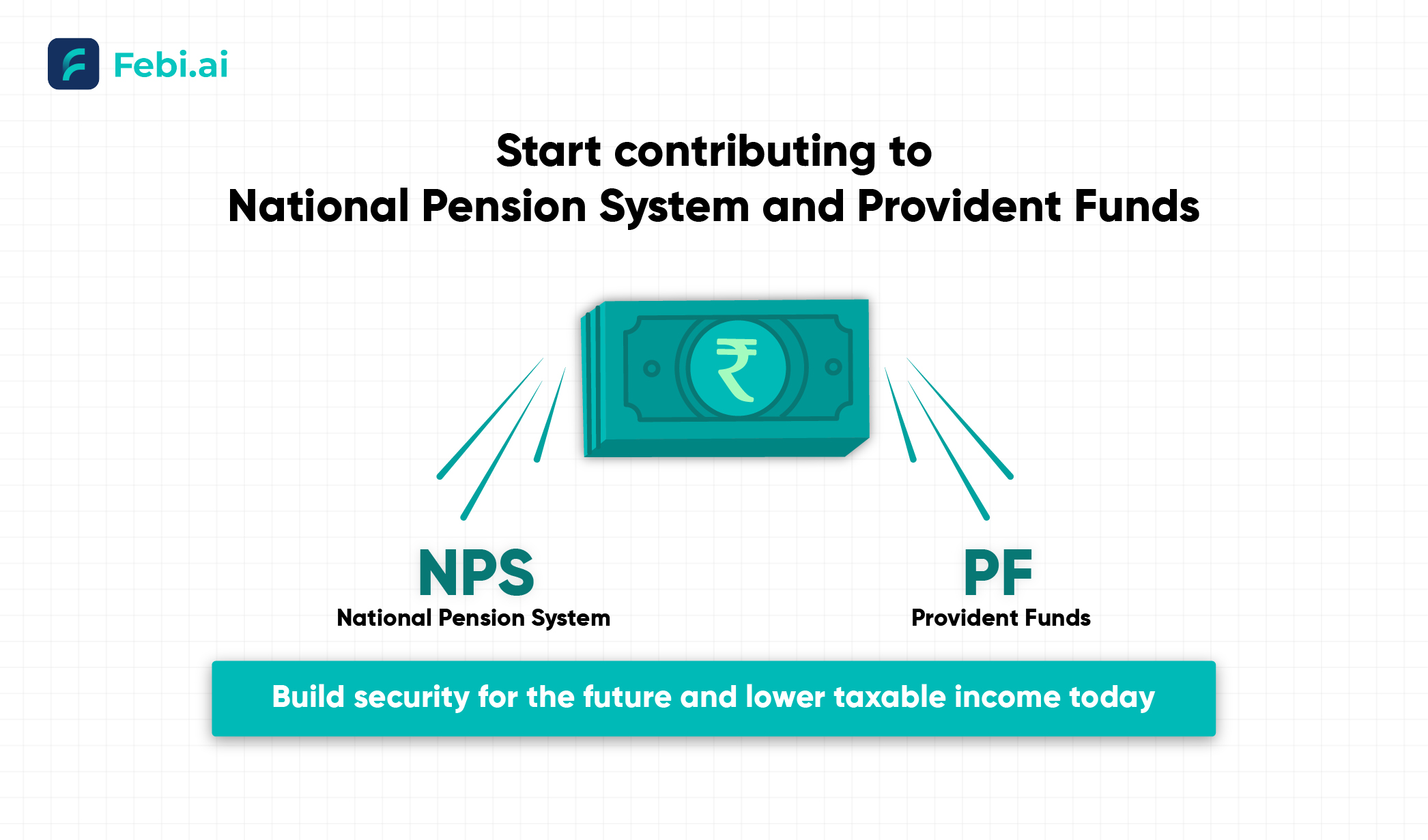 Febi.ai

Start contributing to
National Pension System and Provident Funds

₹

NPS
National Pension System

PF
Provident Funds

Build security for the future and lower taxable income today